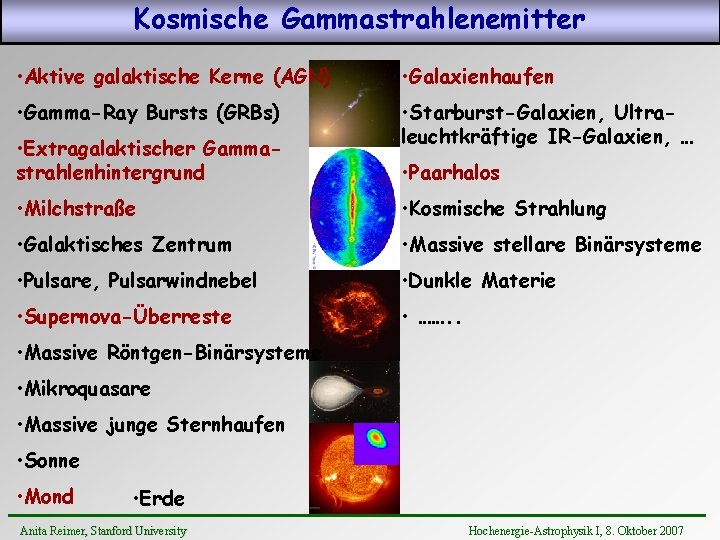 Kosmische Gammastrahlenemitter

•Aktive galaktische Kerne (AGN)

•Gamma-Ray Bursts (GRBs)

•Extragalaktischer Gammastrahlenhintergrund

•Milchstraße

•Galaktisches Zentrum

•Pulsare, Pulsarwindnebel

•Supernova-Überreste

•Massive Röntgen-Binärsysteme

•Mikroquasare

•Massive junge Sternhaufen

•Sonne

•Mond •Erde

•Galaxienhaufen

•Starburst-Galaxien, Ultraleuchtkräftige IR-Galaxien, …

•Paarhalos

•Kosmische Strahlung

•Massive stellare Binärsysteme

•Dunkle Materie

• ……..

Anita Reimer, Stanford University

Hochenergie-Astrophysik I, 8. Oktober 2007